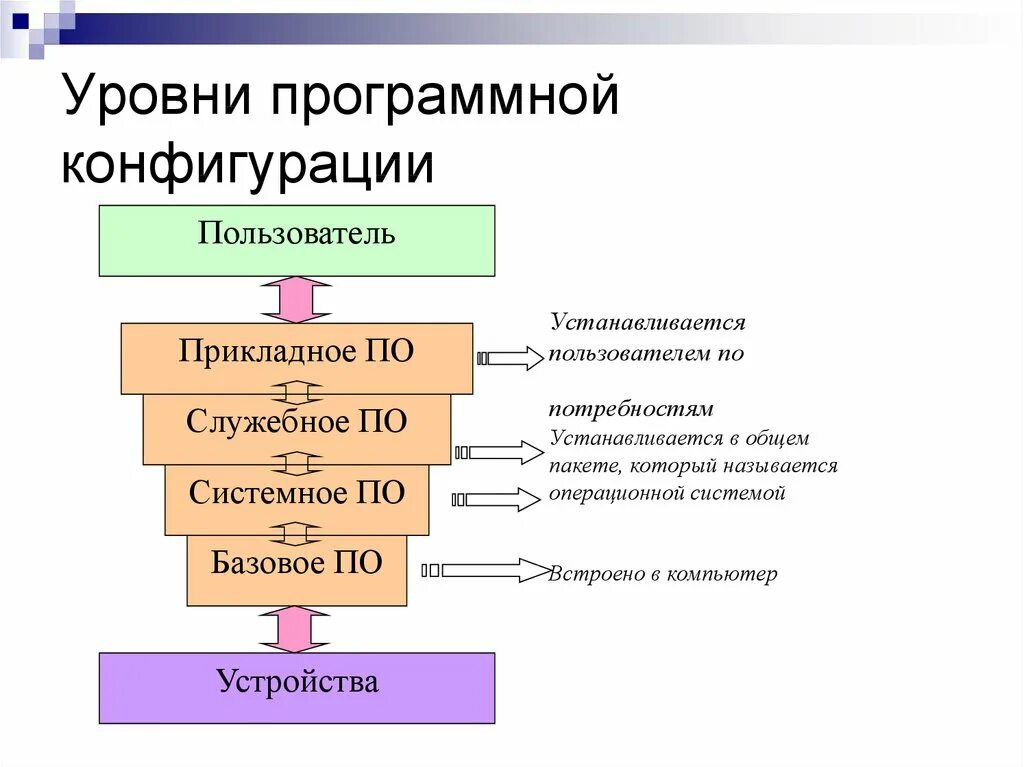 Уровни программной конфигурации

Пользователь

Прикладное ПО

Служебное ПО

Системное ПО

Базовое ПО

Устройства

Устанавливается пользователем по потребностям

Устанавливается в общем пакете, который называется операционной системой

Встроено в компьютер